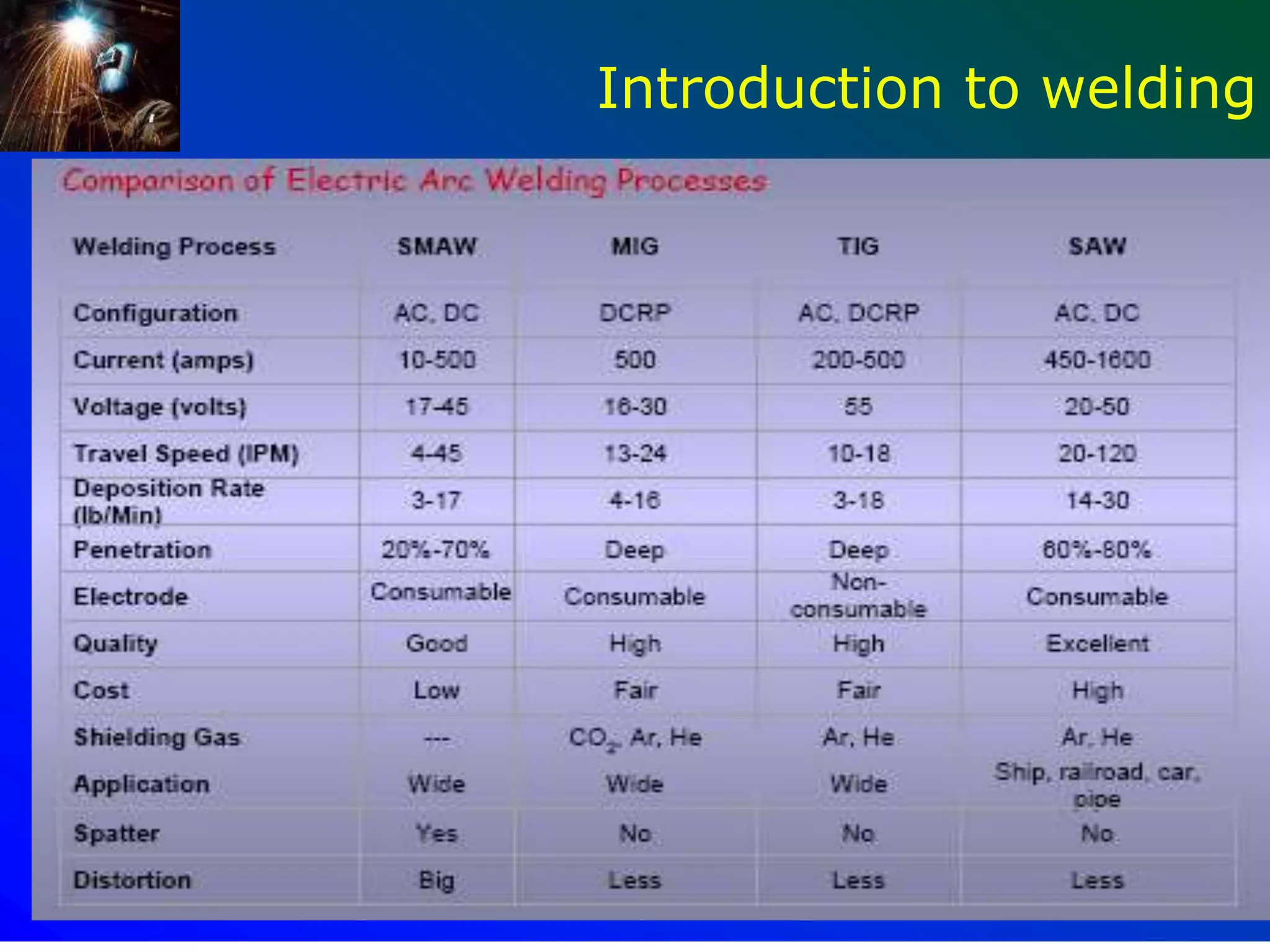 Introduction to welding

Comparison of Electric Arc Welding Processes

| Welding Process | SMAW | MIG | TIG | SAW |
|---|---|---|---|---|
| Configuration | AC, DC | DCRP | AC, DCRP | AC, DC |
| Current (amps) | 10-500 | 500 | 200-500 | 450-1600 |
| Voltage (volts) | 17-45 | 16-30 | 55 | 20-50 |
| Travel Speed (IPM) | 4-45 | 13-24 | 10-18 | 20-120 |
| Deposition Rate (lb/Min) | 3-17 | 4-16 | 3-18 | 14-30 |
| Penetration | 20%-70% | Deep | Deep | 60%-80% |
| Electrode | Consumable | Consumable | Non-consumable | Consumable |
| Quality | Good | High | High | Excellent |
| Cost | Low | Fair | Fair | High |
| Shielding Gas | --- | $CO_2$, Ar, He | Ar, He | Ar, He |
| Application | Wide | Wide | Wide | Ship, railroad, car, pipe |
| Spatter | Yes | No | No | No |
| Distortion | Big | Less | Less | Less |